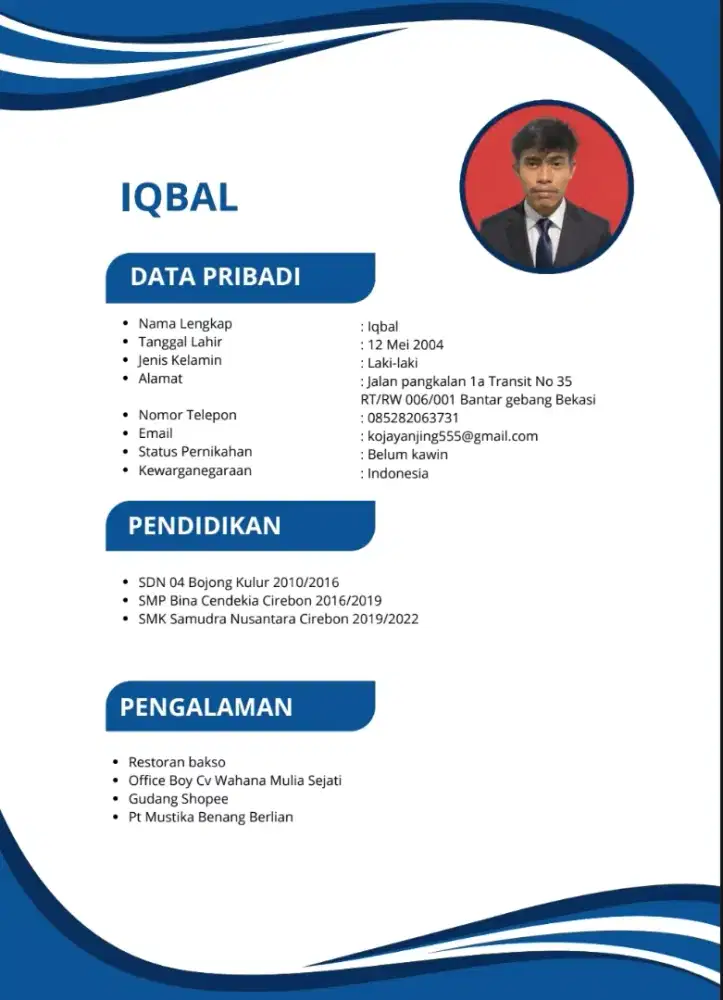 IQBAL

DATA PRIBADI

- Nama Lengkap : Iqbal
- Tanggal Lahir : 12 Mei 2004
- Jenis Kelamin : Laki-laki
- Alamat : Jalan pangkalan 1a Transit No 35 RT/RW 006/001 Bantar gebang Bekasi
- Nomor Telepon : 085282063731
- Email : kojayanjing555@gmail.com
- Status Pernikahan : Belum kawin
- Kewarganegaraan : Indonesia

PENDIDIKAN

- SDN 04 Bojong Kulur 2010/2016
- SMP Bina Cendekia Cirebon 2016/2019
- SMK Samudra Nusantara Cirebon 2019/2022

PENGALAMAN

- Restoran bakso
- Office Boy Cv Wahana Mulia Sejati
- Gudang Shopee
- Pt Mustika Benang Berlian